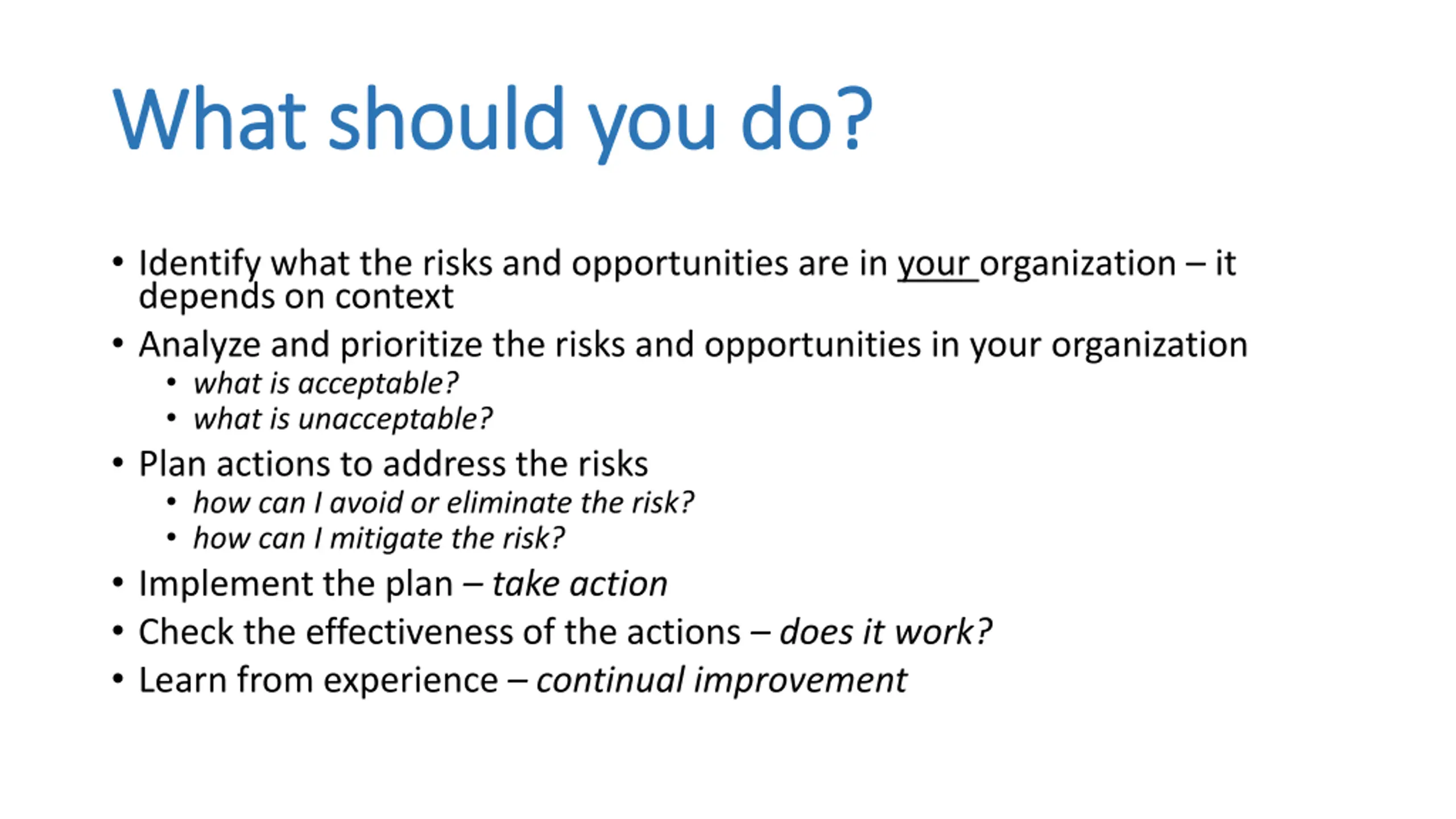 What should you do?

• Identify what the risks and opportunities are in your organization – it depends on context
• Analyze and prioritize the risks and opportunities in your organization
  • what is acceptable?
  • what is unacceptable?
• Plan actions to address the risks
  • how can I avoid or eliminate the risk?
  • how can I mitigate the risk?
• Implement the plan – take action
• Check the effectiveness of the actions – does it work?
• Learn from experience – continual improvement